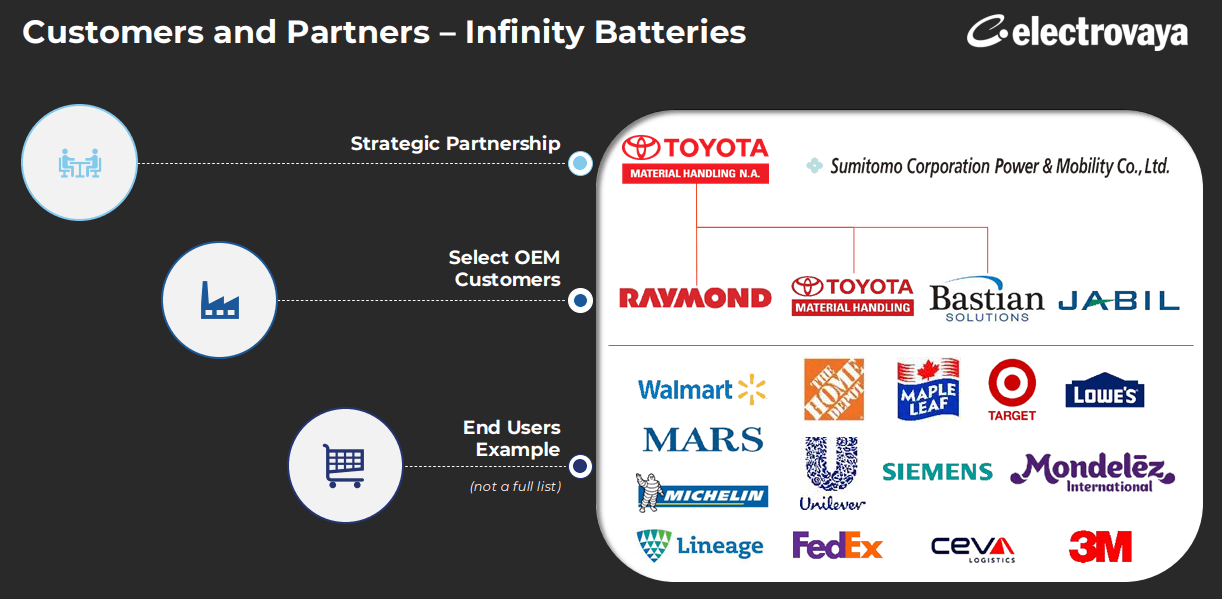 Customers and Partners – Infinity Batteries

electrovaya

Strategic Partnership

Select OEM Customers

End Users Example

(not a full list)

TOYOTA MATERIAL HANDLING N.A.

Sumitomo Corporation Power & Mobility Co., Ltd.

RAYMOND

TOYOTA MATERIAL HANDLING

Bastian SOLUTIONS

JABIL

Walmart

THE HOME DEPOT

MAPLE LEAF

TARGET

LOWE'S

MARS

Unilever

SIEMENS

Mondelēz International

MICHELIN

Lineage

FedEx

CEVA LOGISTICS

3M